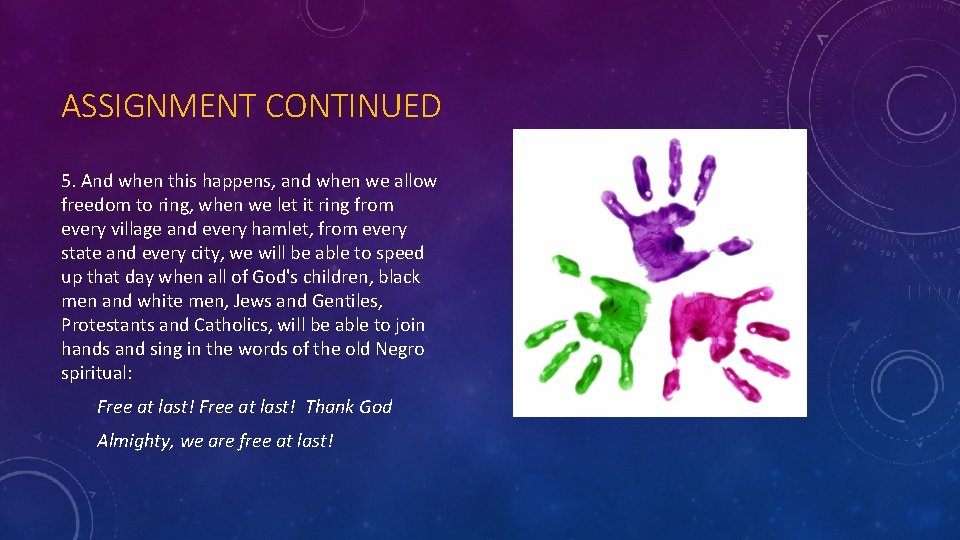 ASSIGNMENT CONTINUED

5. And when this happens, and when we allow freedom to ring, when we let it ring from every village and every hamlet, from every state and every city, we will be able to speed up that day when all of God's children, black men and white men, Jews and Gentiles, Protestants and Catholics, will be able to join hands and sing in the words of the old Negro spiritual:

Free at last! Free at last! Thank God Almighty, we are free at last!